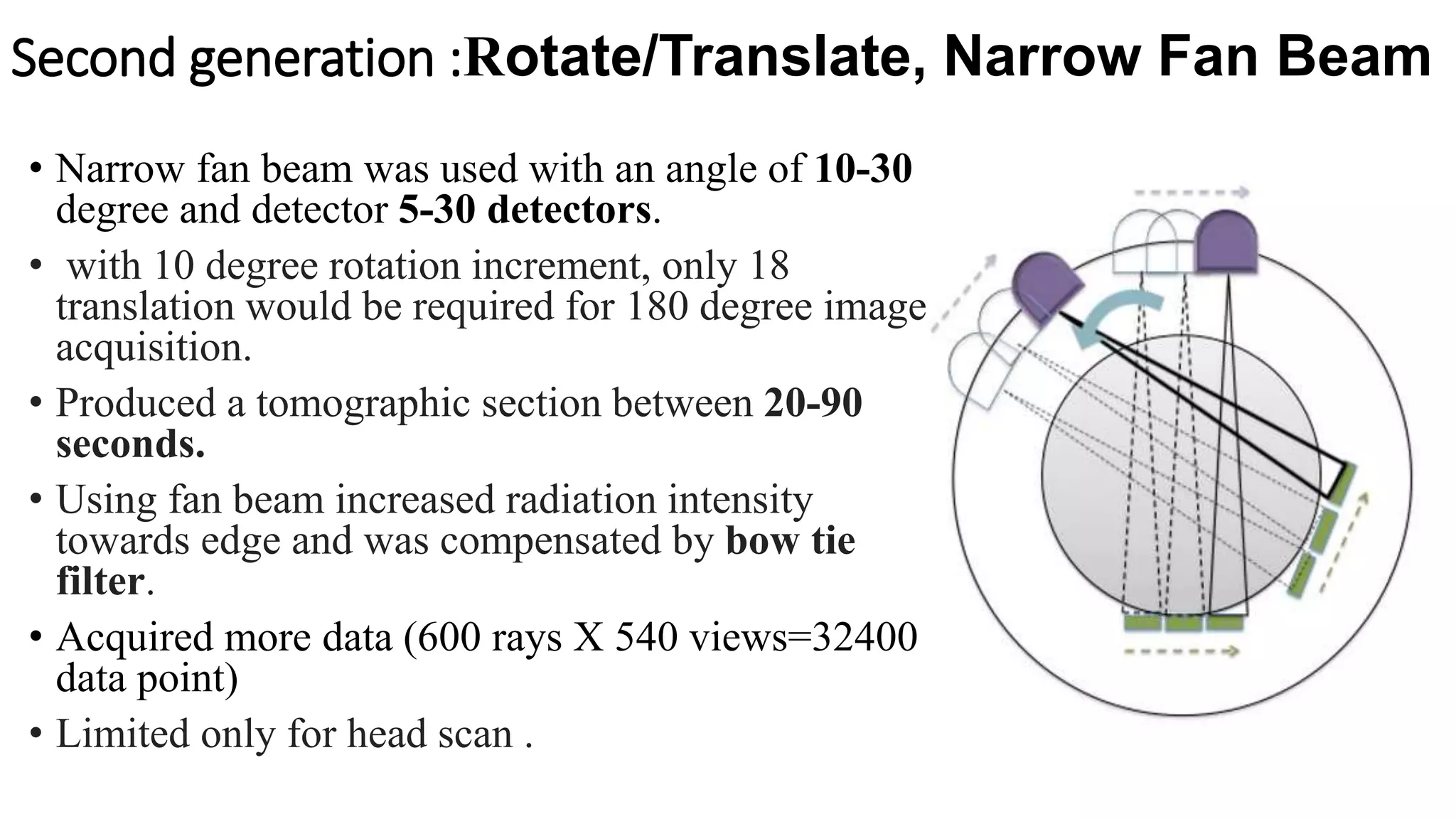 Second generation :Rotate/Translate, Narrow Fan Beam

• Narrow fan beam was used with an angle of 10-30 degree and detector 5-30 detectors.

• with 10 degree rotation increment, only 18 translation would be required for 180 degree image acquisition.

• Produced a tomographic section between 20-90 seconds.

• Using fan beam increased radiation intensity towards edge and was compensated by bow tie filter.

• Acquired more data (600 rays X 540 views=32400 data point)

• Limited only for head scan .